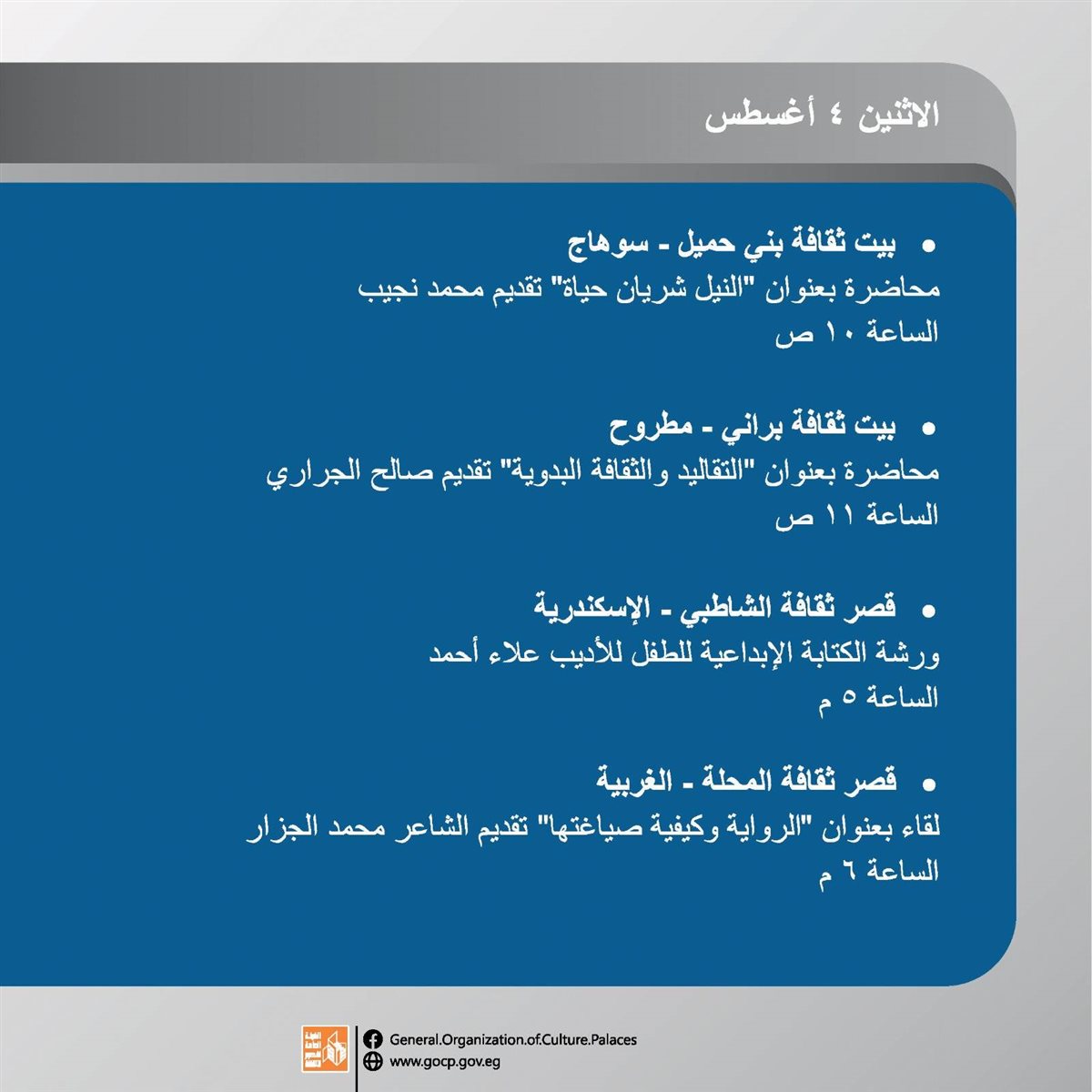 الاثنين ٤ أغسطس

• بيت ثقافة بني حميل - سوهاج
محاضرة بعنوان "النيل شريان حياة" تقديم محمد نجيب
الساعة ١٠ ص

• بيت ثقافة براني - مطروح
محاضرة بعنوان "التقاليد والثقافة البدوية" تقديم صالح الجراري
الساعة ١١ ص

• قصر ثقافة الشاطبي - الإسكندرية
ورشة الكتابة الإبداعية للطفل للأديب علاء أحمد
الساعة ٥ م

• قصر ثقافة المحلة - الغربية
لقاء بعنوان "الرواية وكيفية صياغتها" تقديم الشاعر محمد الجزار
الساعة ٦ م

General.Organization.of.Culture.Palaces
www.gocp.gov.eg